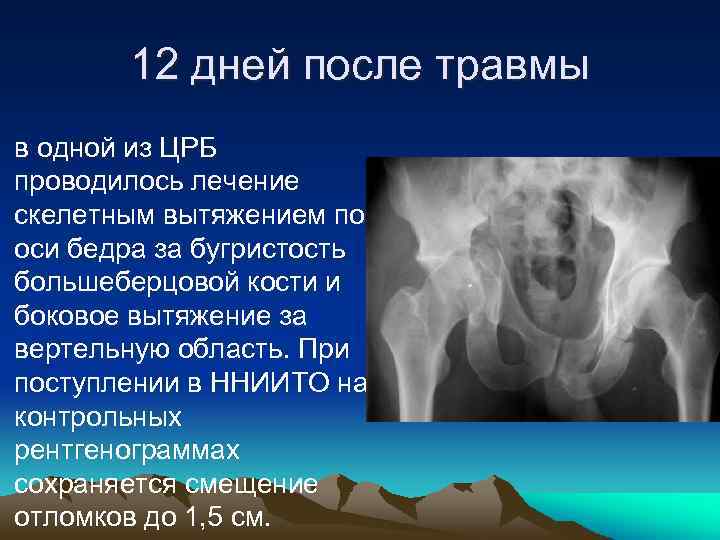 12 дней после травмы

в одной из ЦРБ проводилось лечение скелетным вытяжением по оси бедра за бугристость большеберцовой кости и боковое вытяжение за вертельную область. При поступлении в ННИИТО на контрольных рентгенограммах сохраняется смещение отломков до 1,5 см.